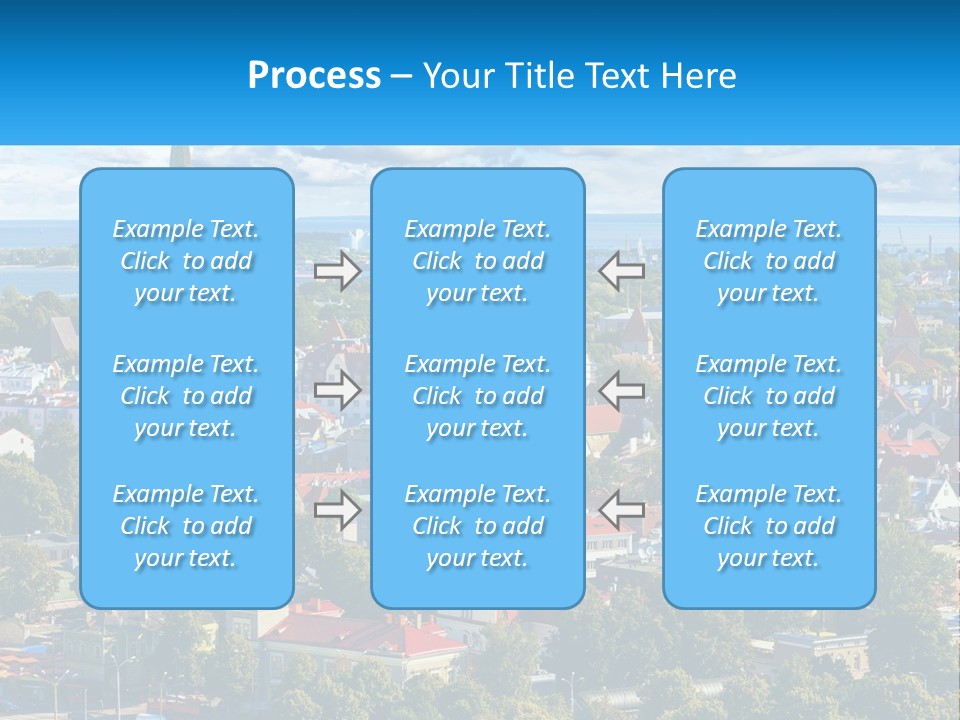 Process – Your Title Text Here

Example Text. Click to add your text.

Example Text. Click to add your text.

Example Text. Click to add your text.

Example Text. Click to add your text.

Example Text. Click to add your text.

Example Text. Click to add your text.

Example Text. Click to add your text.

Example Text. Click to add your text.

Example Text. Click to add your text.